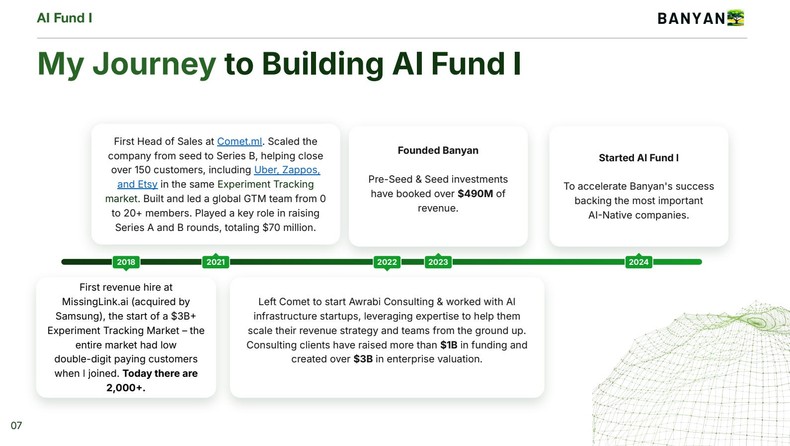 AI Fund I

BANYAN

My Journey to Building AI Fund I

First Head of Sales at Comet.ml. Scaled the company from seed to Series B, helping close over 150 customers, including Uber, Zappos, and Etsy in the same Experiment Tracking market. Built and led a global GTM team from 0 to 20+ members. Played a key role in raising Series A and B rounds, totaling $70 million.

Founded Banyan

Pre-Seed & Seed investments have booked over **$490M** of revenue.

Started AI Fund I

To accelerate Banyan's success backing the most important AI-Native companies.

2018

2021

2022

2023

2024

First revenue hire at MissingLink.ai (acquired by Samsung), the start of a $3B+ Experiment Tracking Market – the entire market had low double-digit paying customers when I joined. **Today there are 2,000+.**

Left Comet to start Awrabi Consulting & worked with AI infrastructure startups, leveraging expertise to help them scale their revenue strategy and teams from the ground up. Consulting clients have raised more than **$1B** in funding and created over **$3B** in enterprise valuation.

07